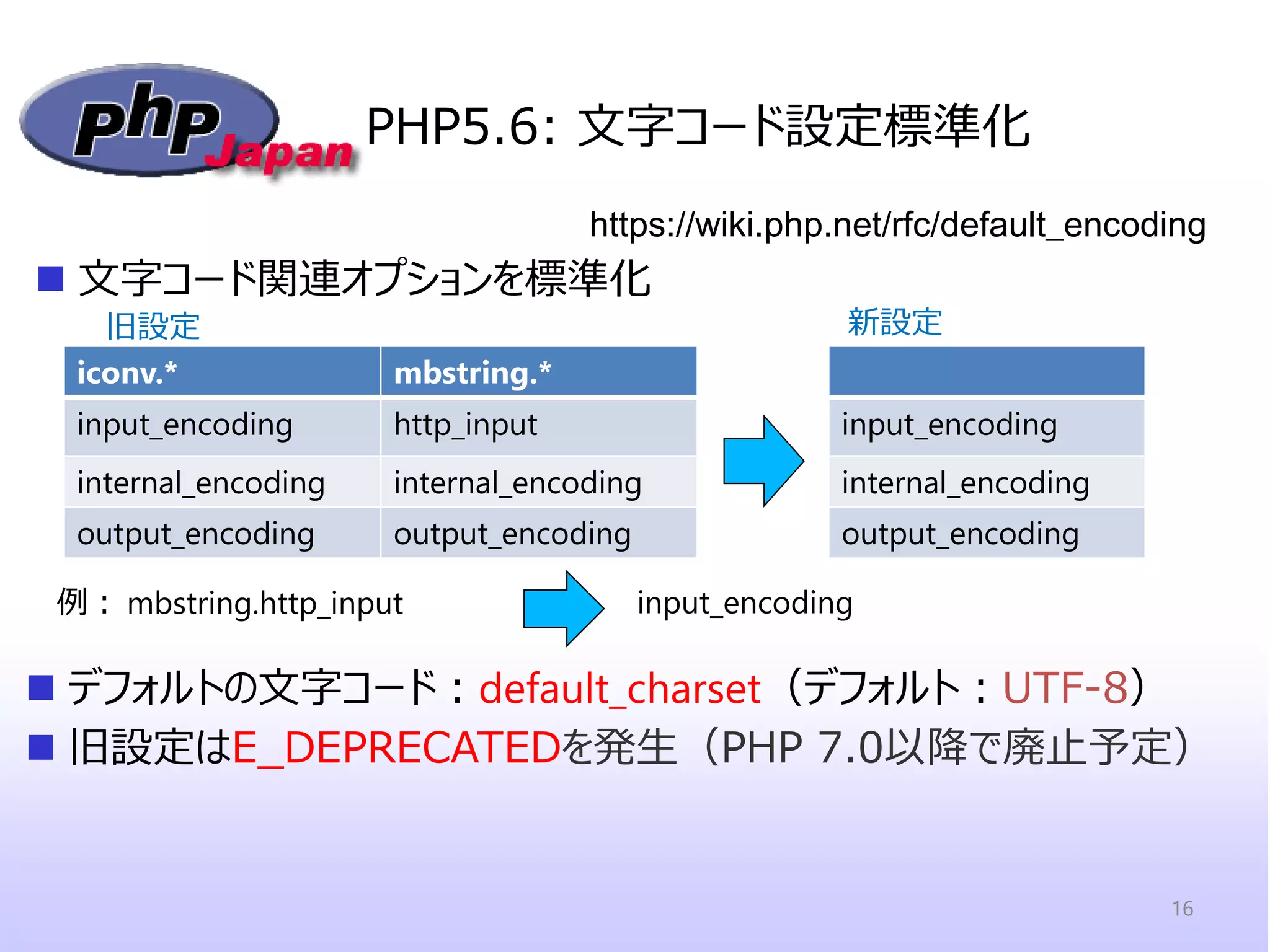 php Japan

PHP5.6: 文字コード設定標準化

https://wiki.php.net/rfc/default_encoding

■ 文字コード関連オプションを標準化

旧設定

| iconv.* | mbstring.* |
|---|---|
| input_encoding | http_input |
| internal_encoding | internal_encoding |
| output_encoding | output_encoding |

新設定

| |
|---|
| input_encoding |
| internal_encoding |
| output_encoding |

例： mbstring.http_input input_encoding

■ デフォルトの文字コード：default_charset（デフォルト：UTF-8）
■ 旧設定はE_DEPRECATEDを発生（PHP 7.0以降で廃止予定）

16